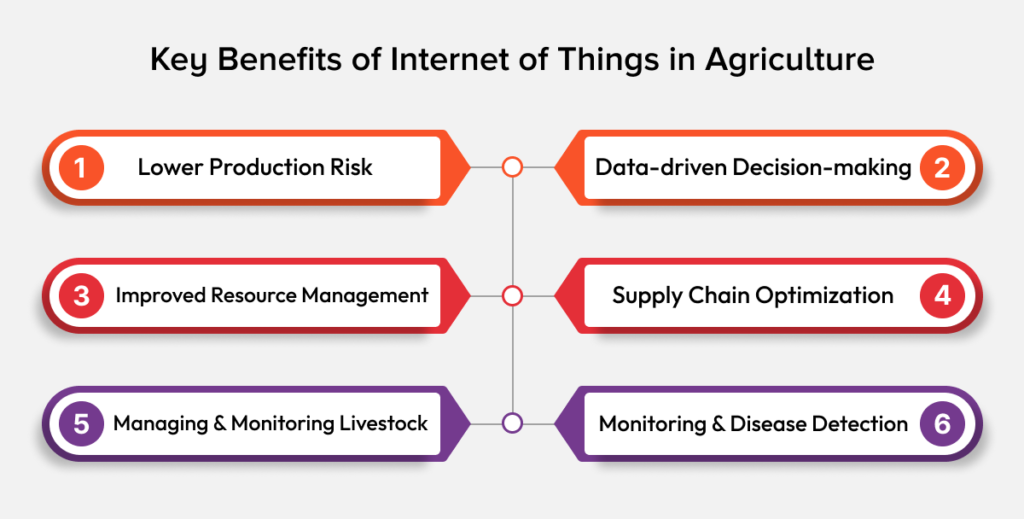 Key Benefits of Internet of Things in Agriculture

1 Lower Production Risk

Data-driven Decision-making 2

3 Improved Resource Management

Supply Chain Optimization 4

5 Managing & Monitoring Livestock

Monitoring & Disease Detection 6